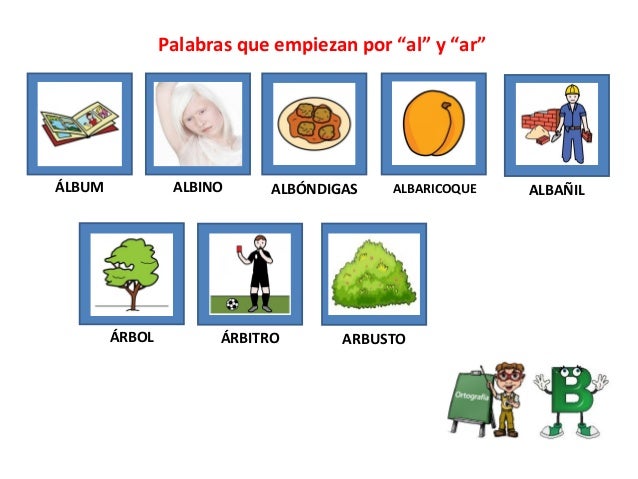 Palabras que empiezan por “al” y “ar”

ÁLBUM

ALBINO

ALBÓNDIGAS

ALBARICOQUE

ALBAÑIL

ÁRBOL

ÁRBITRO

ARBUSTO

Ortografía

B